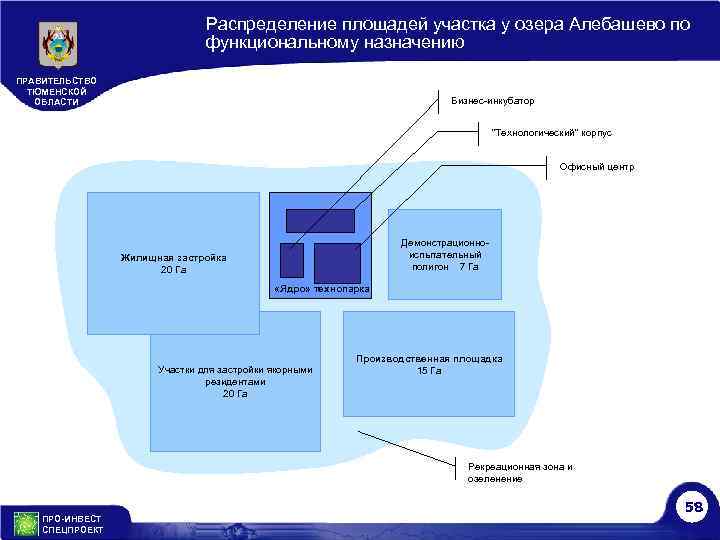 ПРАВИТЕЛЬСТВО ТЮМЕНСКОЙ ОБЛАСТИ

Распределение площадей участка у озера Алебашево по функциональному назначению

Бизнес-инкубатор

"Технологический" корпус

Офисный центр

Жилищная застройка
20 Га

«Ядро» технопарка

Демонстрационно-испытательный полигон 7 Га

Участки для застройки якорными резидентами
20 Га

Производственная площадка
15 Га

Рекреационная зона и озеленение

ПРО-ИНВЕСТ СПЕЦПРОЕКТ

58